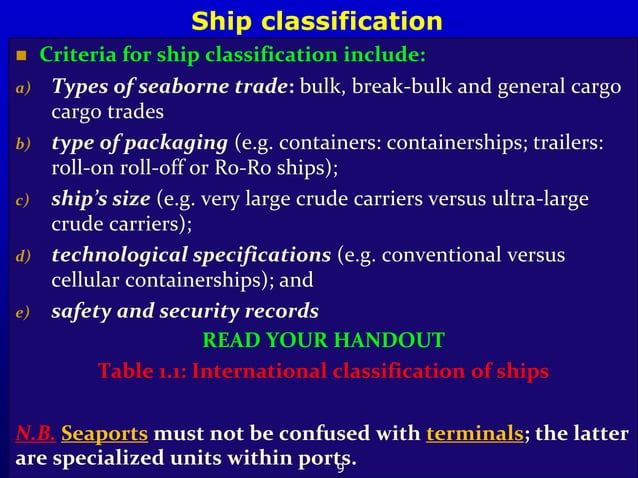 Ship classification

Criteria for ship classification include:

a) Types of seaborne trade: bulk, break-bulk and general cargo cargo trades

b) type of packaging (e.g. containers: containerships; trailers: roll-on roll-off or Ro-Ro ships);

c) ship's size (e.g. very large crude carriers versus ultra-large crude carriers);

d) technological specifications (e.g. conventional versus cellular containerships); and

e) safety and security records

READ YOUR HANDOUT

Table 1.1: International classification of ships

N.B. Seaports must not be confused with terminals; the latter are specialized units within ports.

9